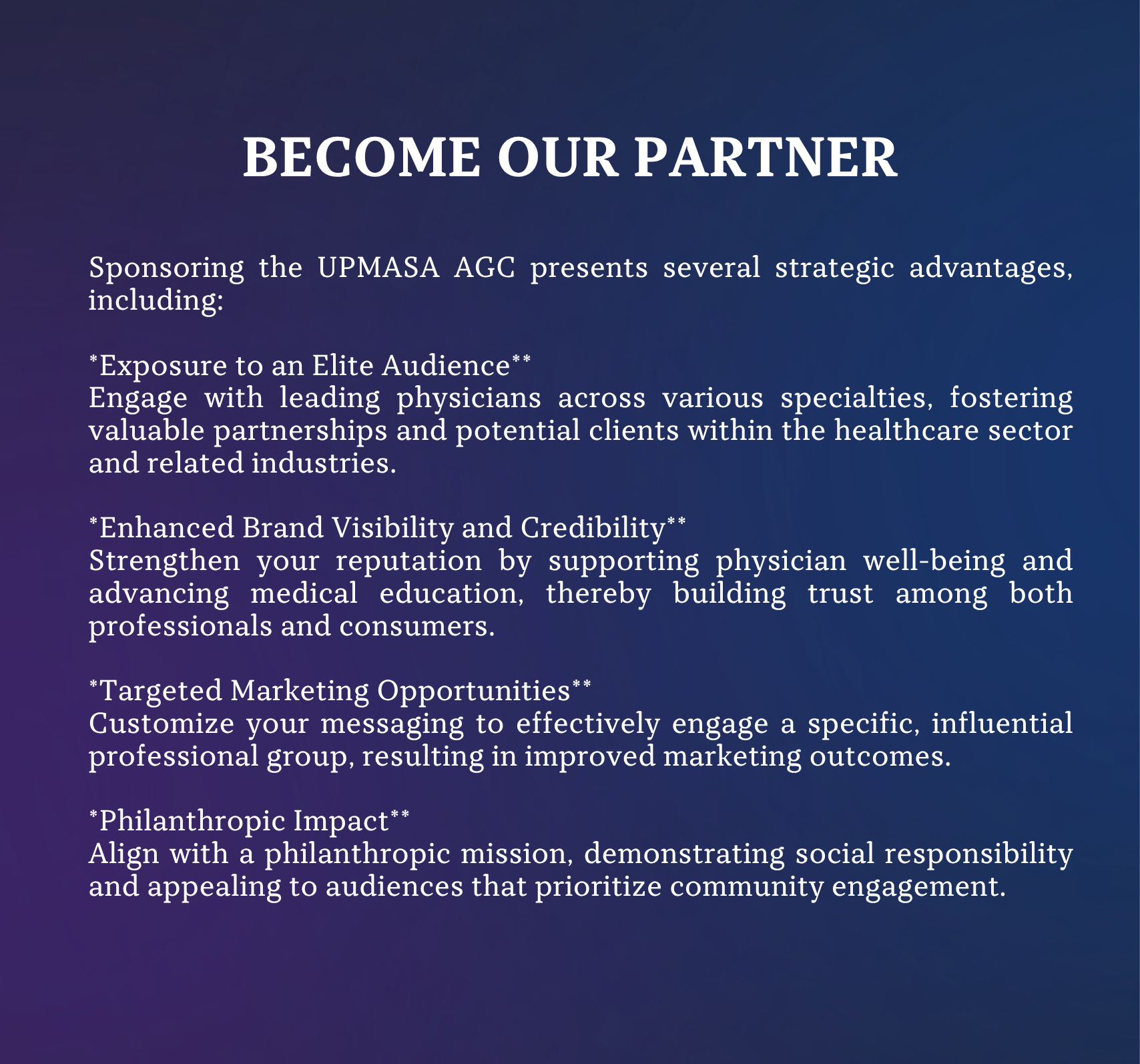 BECOME OUR PARTNER

Sponsoring the UPMASA AGC presents several strategic advantages, including:

*Exposure to an Elite Audience**
Engage with leading physicians across various specialties, fostering valuable partnerships and potential clients within the healthcare sector and related industries.

*Enhanced Brand Visibility and Credibility**
Strengthen your reputation by supporting physician well-being and advancing medical education, thereby building trust among both professionals and consumers.

*Targeted Marketing Opportunities**
Customize your messaging to effectively engage a specific, influential professional group, resulting in improved marketing outcomes.

*Philanthropic Impact**
Align with a philanthropic mission, demonstrating social responsibility and appealing to audiences that prioritize community engagement.